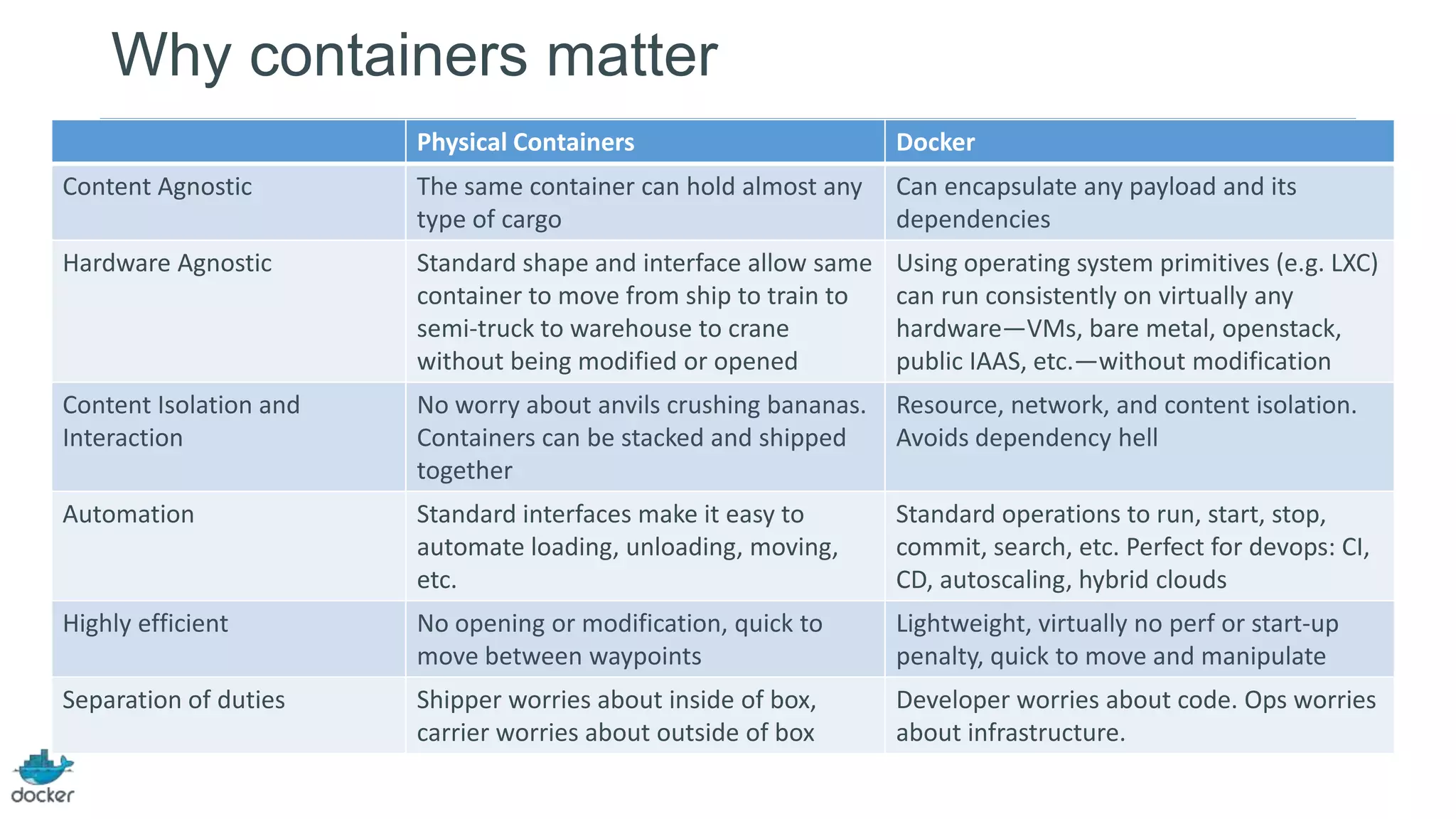 Why containers matter

| | Physical Containers | Docker |
|---|---|---|
| Content Agnostic | The same container can hold almost any type of cargo | Can encapsulate any payload and its dependencies |
| Hardware Agnostic | Standard shape and interface allow same container to move from ship to train to semi-truck to warehouse to crane without being modified or opened | Using operating system primitives (e.g. LXC) can run consistently on virtually any hardware—VMs, bare metal, openstack, public IAAS, etc.—without modification |
| Content Isolation and Interaction | No worry about anvils crushing bananas. Containers can be stacked and shipped together | Resource, network, and content isolation. Avoids dependency hell |
| Automation | Standard interfaces make it easy to automate loading, unloading, moving, etc. | Standard operations to run, start, stop, commit, search, etc. Perfect for devops: CI, CD, autoscaling, hybrid clouds |
| Highly efficient | No opening or modification, quick to move between waypoints | Lightweight, virtually no perf or start-up penalty, quick to move and manipulate |
| Separation of duties | Shipper worries about inside of box, carrier worries about outside of box | Developer worries about code. Ops worries about infrastructure. |

docker